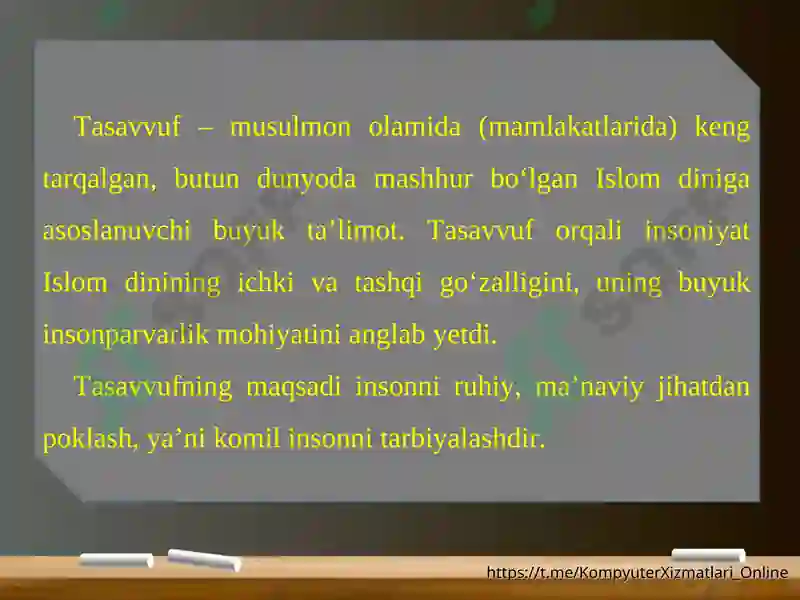 Tasavvuf – musulmon olamida (mamlakatlarida) keng tarqalgan, butun dunyoda mashhur bo‘lgan Islom diniga asoslanuvchi buyuk ta’limot. Tasavvuf orqali insoniyat Islom dinining ichki va tashqi go‘zalligini, uning buyuk insonparvarlik mohiyatini anglab yetdi.

Tasavvufning maqsadi insonni ruhiy, ma’naviy jihatdan poklash, ya’ni komil insonni tarbiyalashdir.

https://t.me/KompyuterXizmatlari_Online